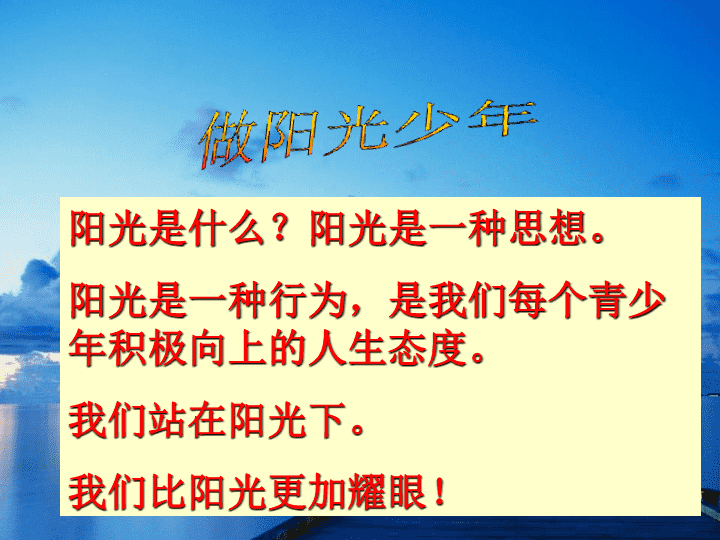 做阳光少年

阳光是什么？阳光是一种思想。

阳光是一种行为，是我们每个青少年积极向上的人生态度。

我们站在阳光下。

我们比阳光更加耀眼！